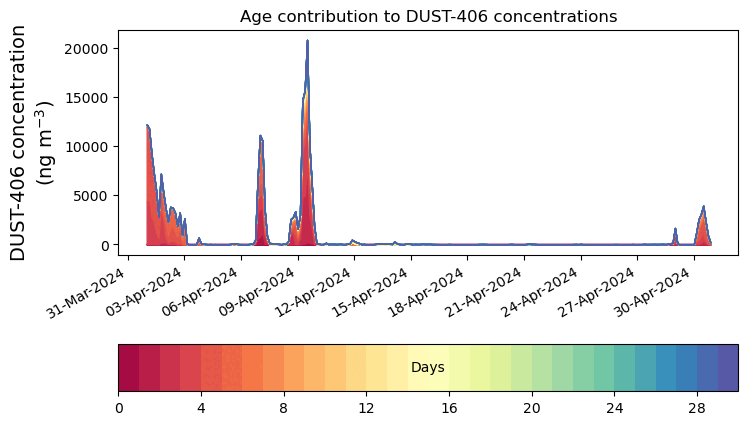 Age contribution to DUST-406 concentrations

DUST-406 concentration (ng m$^{-3}$)

20000
15000
10000
5000
0

31-Mar-2024
03-Apr-2024
06-Apr-2024
09-Apr-2024
12-Apr-2024
15-Apr-2024
18-Apr-2024
21-Apr-2024
24-Apr-2024
27-Apr-2024
30-Apr-2024

Days

0
4
8
12
16
20
24
28